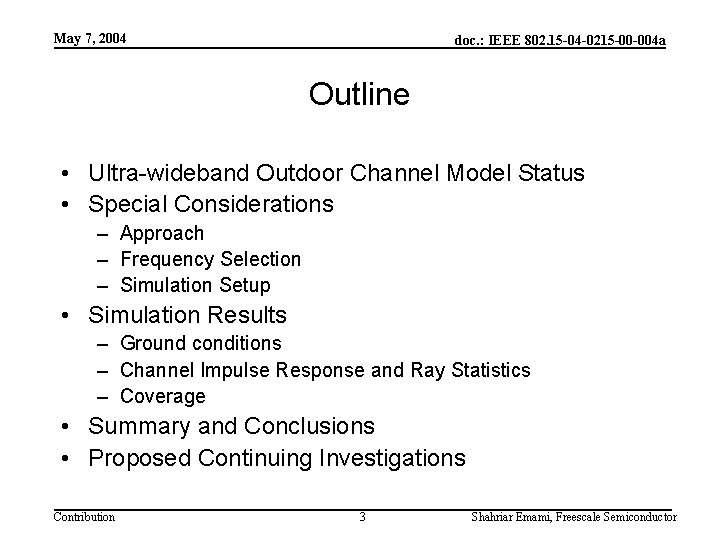 May 7, 2004

doc.: IEEE 802.15-04-0215-00-004a

Outline

• Ultra-wideband Outdoor Channel Model Status
• Special Considerations
– Approach
– Frequency Selection
– Simulation Setup
• Simulation Results
– Ground conditions
– Channel Impulse Response and Ray Statistics
– Coverage
• Summary and Conclusions
• Proposed Continuing Investigations

Contribution

3

Shahriar Emami, Freescale Semiconductor